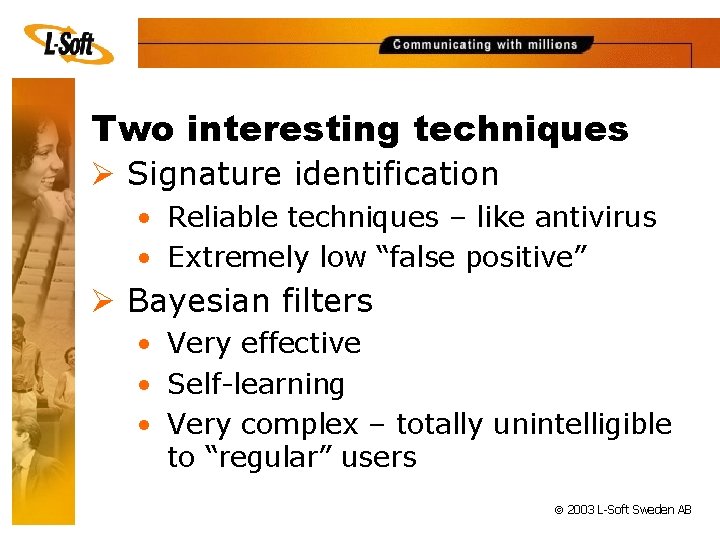 L-Soft

Communicating with millions

Two interesting techniques

➢ Signature identification
• Reliable techniques – like antivirus
• Extremely low “false positive”

➢ Bayesian filters
• Very effective
• Self-learning
• Very complex – totally unintelligible to “regular” users

© 2003 L-Soft Sweden AB